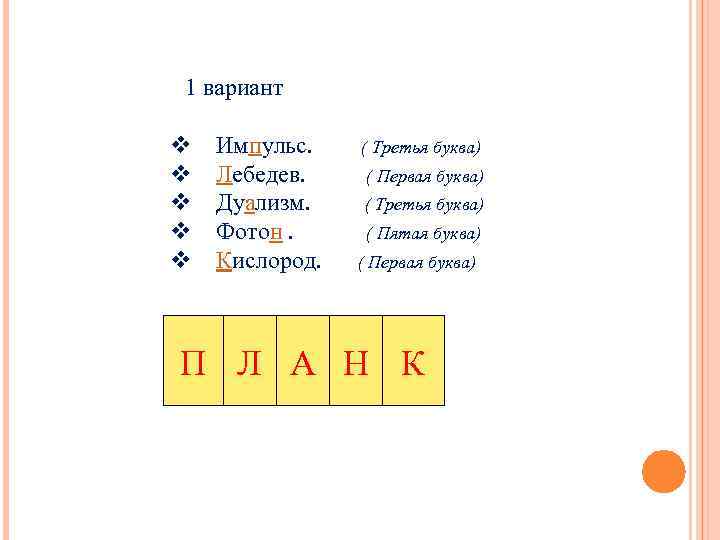 1 вариант

❖ Импульс. ( Третья буква)
❖ Лебедев. ( Первая буква)
❖ Дуализм. ( Третья буква)
❖ Фотон . ( Пятая буква)
❖ Кислород. ( Первая буква)

| П | Л | А | Н | К |
|---|---|---|---|---|